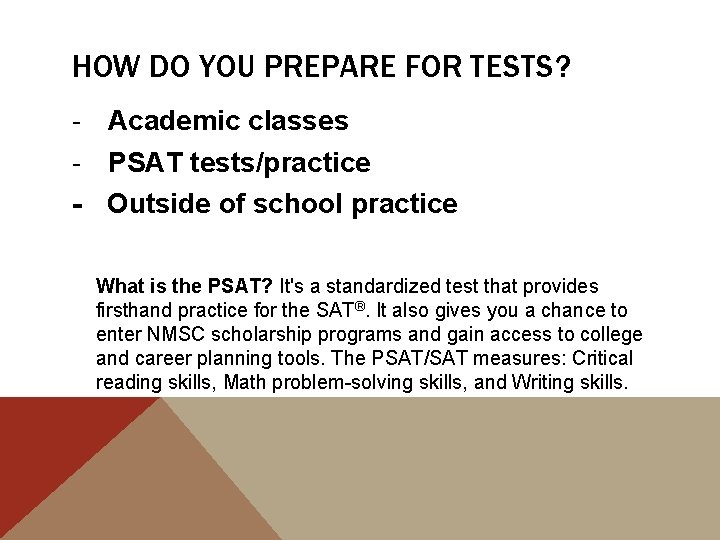 HOW DO YOU PREPARE FOR TESTS?

- Academic classes
- PSAT tests/practice
- Outside of school practice

What is the PSAT? It's a standardized test that provides firsthand practice for the SAT®. It also gives you a chance to enter NMSC scholarship programs and gain access to college and career planning tools. The PSAT/SAT measures: Critical reading skills, Math problem-solving skills, and Writing skills.